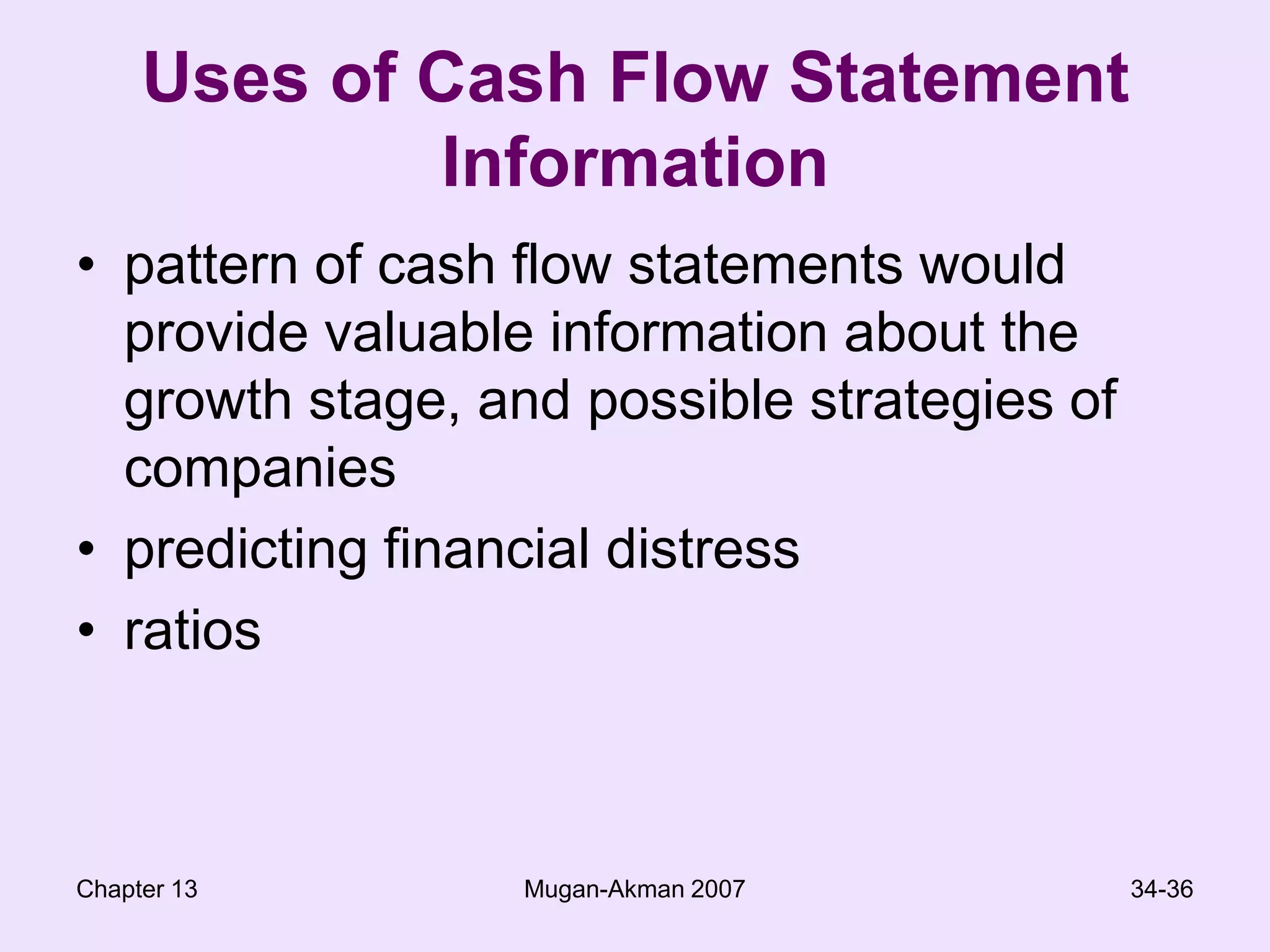 Uses of Cash Flow Statement Information

• pattern of cash flow statements would provide valuable information about the growth stage, and possible strategies of companies
• predicting financial distress
• ratios

Chapter 13
Mugan-Akman 2007
34-36